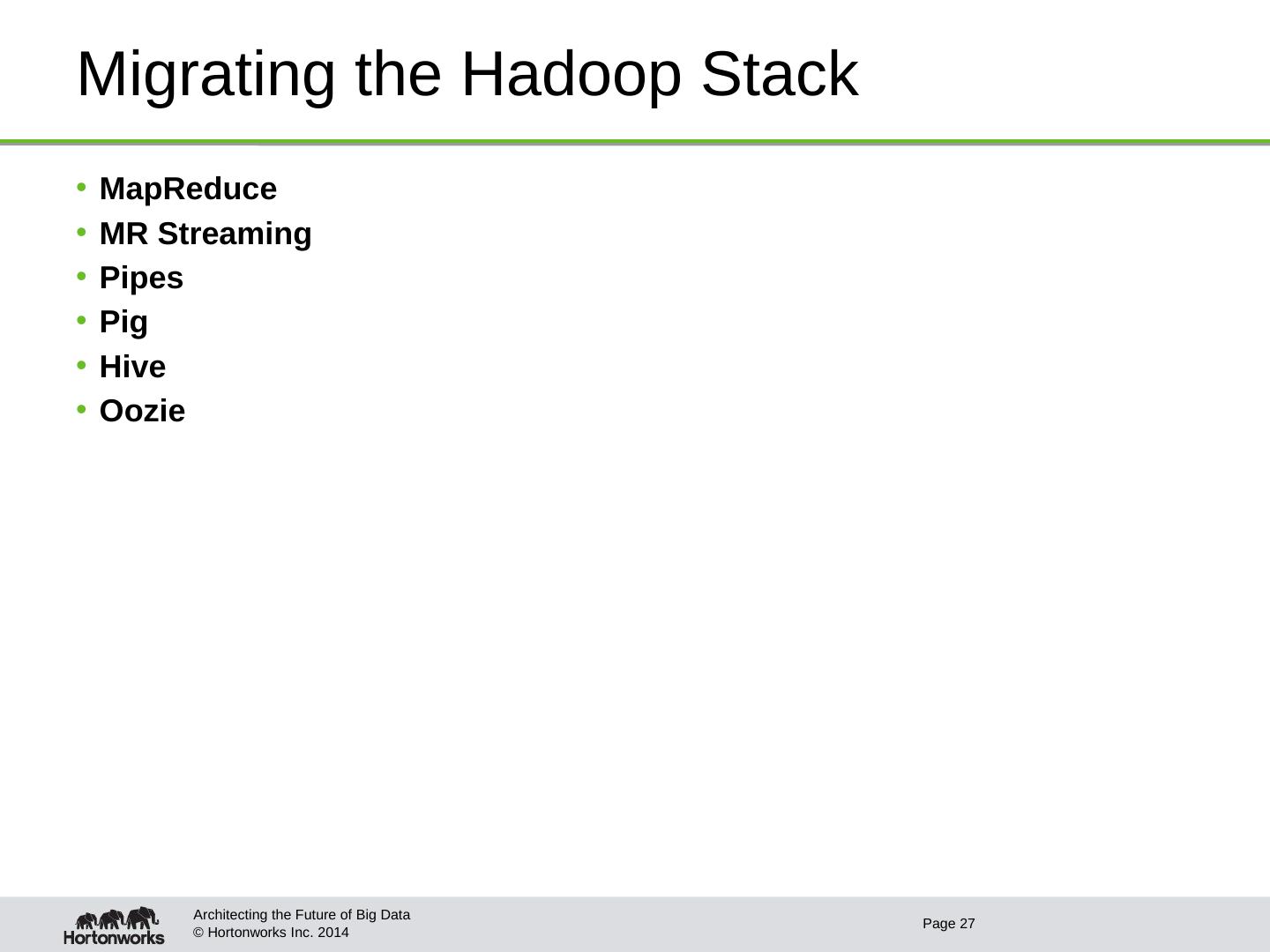 Migrating the Hadoop Stack

• MapReduce
• MR Streaming
• Pipes
• Pig
• Hive
• Oozie

Hortonworks

Architecting the Future of Big Data
© Hortonworks Inc. 2014

Page 27